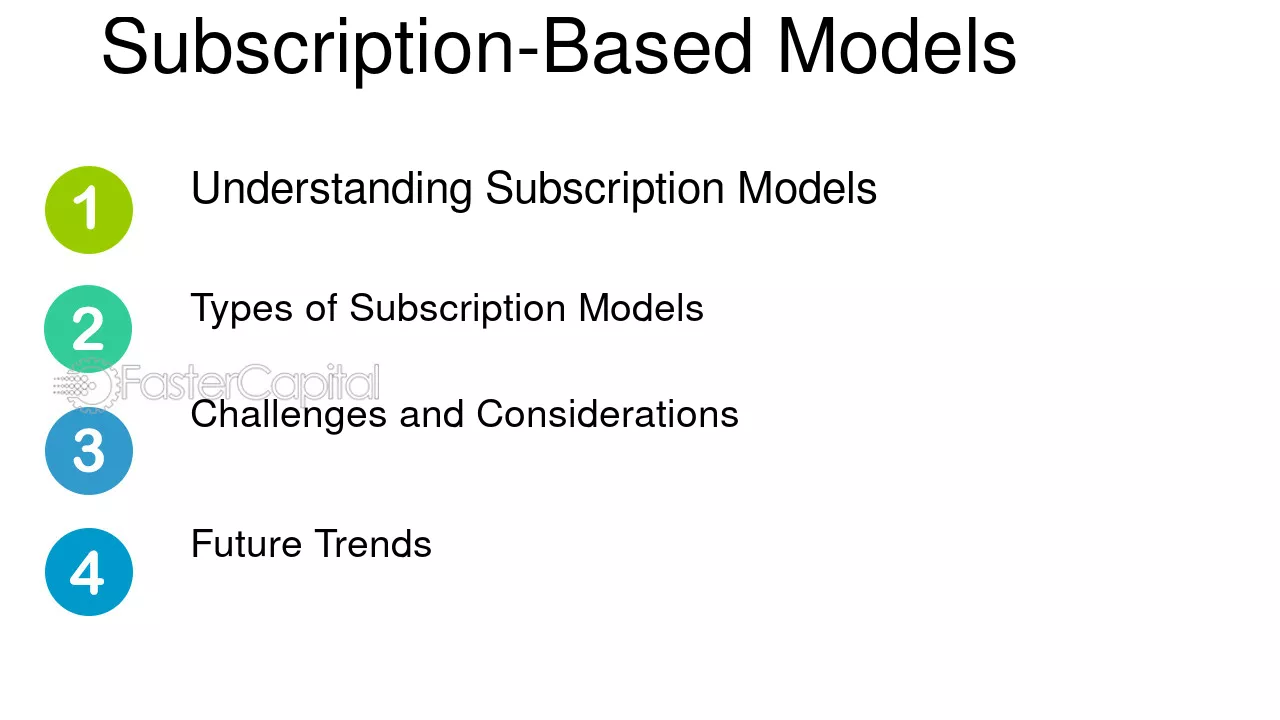 Subscription-Based Models

1

Understanding Subscription Models

2

Types of Subscription Models

3

Challenges and Considerations

4

Future Trends

FasterCapital